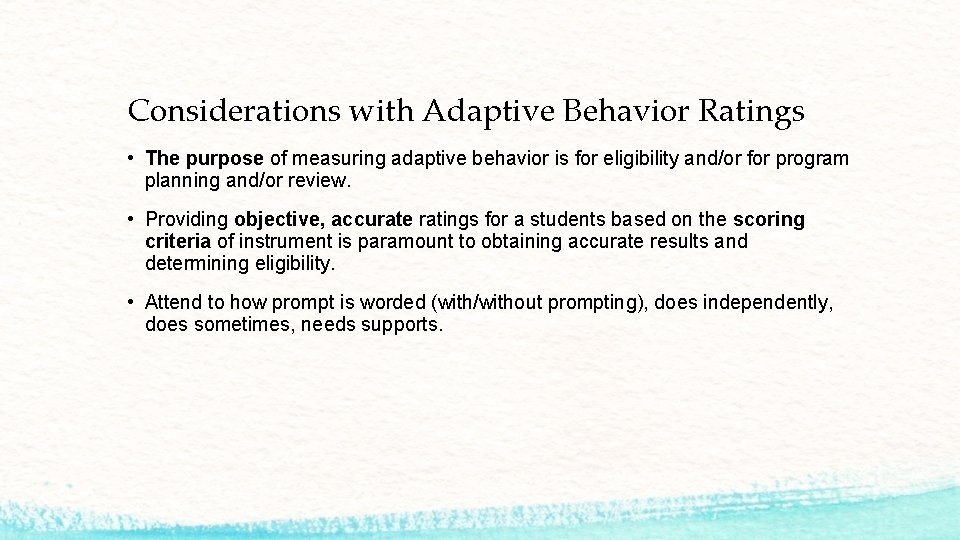 Considerations with Adaptive Behavior Ratings

• The purpose of measuring adaptive behavior is for eligibility and/or for program planning and/or review.

• Providing objective, accurate ratings for a students based on the scoring criteria of instrument is paramount to obtaining accurate results and determining eligibility.

• Attend to how prompt is worded (with/without prompting), does independently, does sometimes, needs supports.